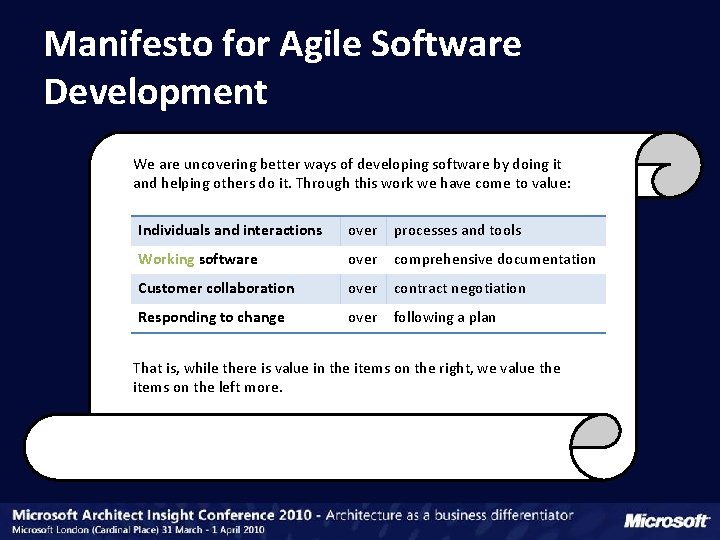 Manifesto for Agile Software Development

We are uncovering better ways of developing software by doing it and helping others do it. Through this work we have come to value:

| Individuals and interactions | over | processes and tools |
|---|---|---|
| Working software | over | comprehensive documentation |
| Customer collaboration | over | contract negotiation |
| Responding to change | over | following a plan |

That is, while there is value in the items on the right, we value the items on the left more.

Microsoft Architect Insight Conference 2010 - Architecture as a business differentiator
Microsoft London (Cardinal Place) 31 March - 1 April 2010
Microsoft